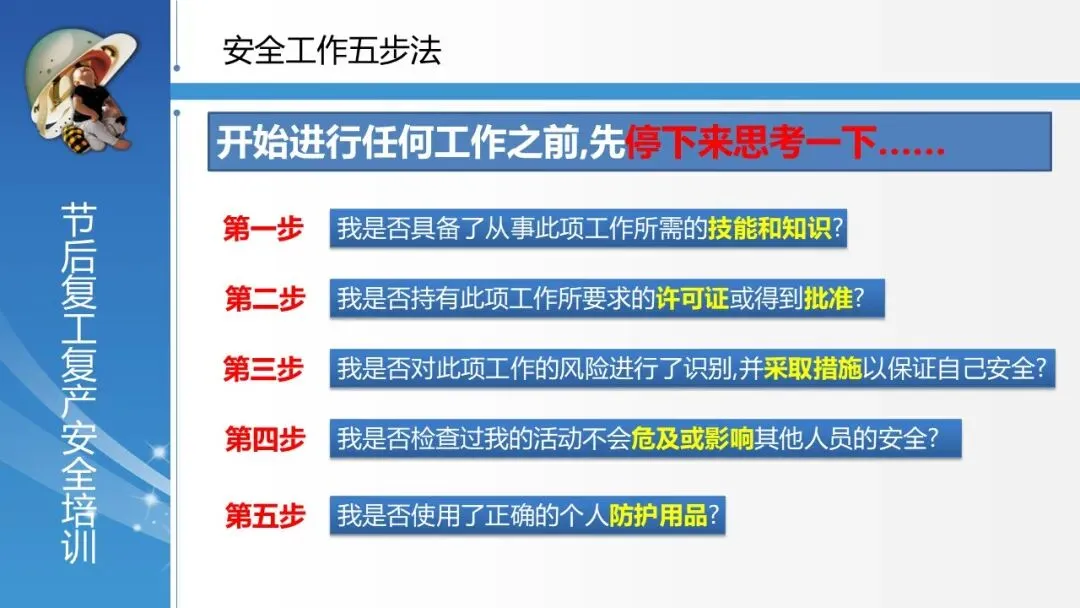 节后复工复产安全培训

安全工作五步法

开始进行任何工作之前,先停下来思考一下……

第一步 我是否具备了从事此项工作所需的技能和知识?

第二步 我是否持有此项工作所要求的许可证或得到批准?

第三步 我是否对此项工作的风险进行了识别,并采取措施以保证自己安全?

第四步 我是否检查过我的活动不会危及或影响其他人员的安全?

第五步 我是否使用了正确的个人防护用品?